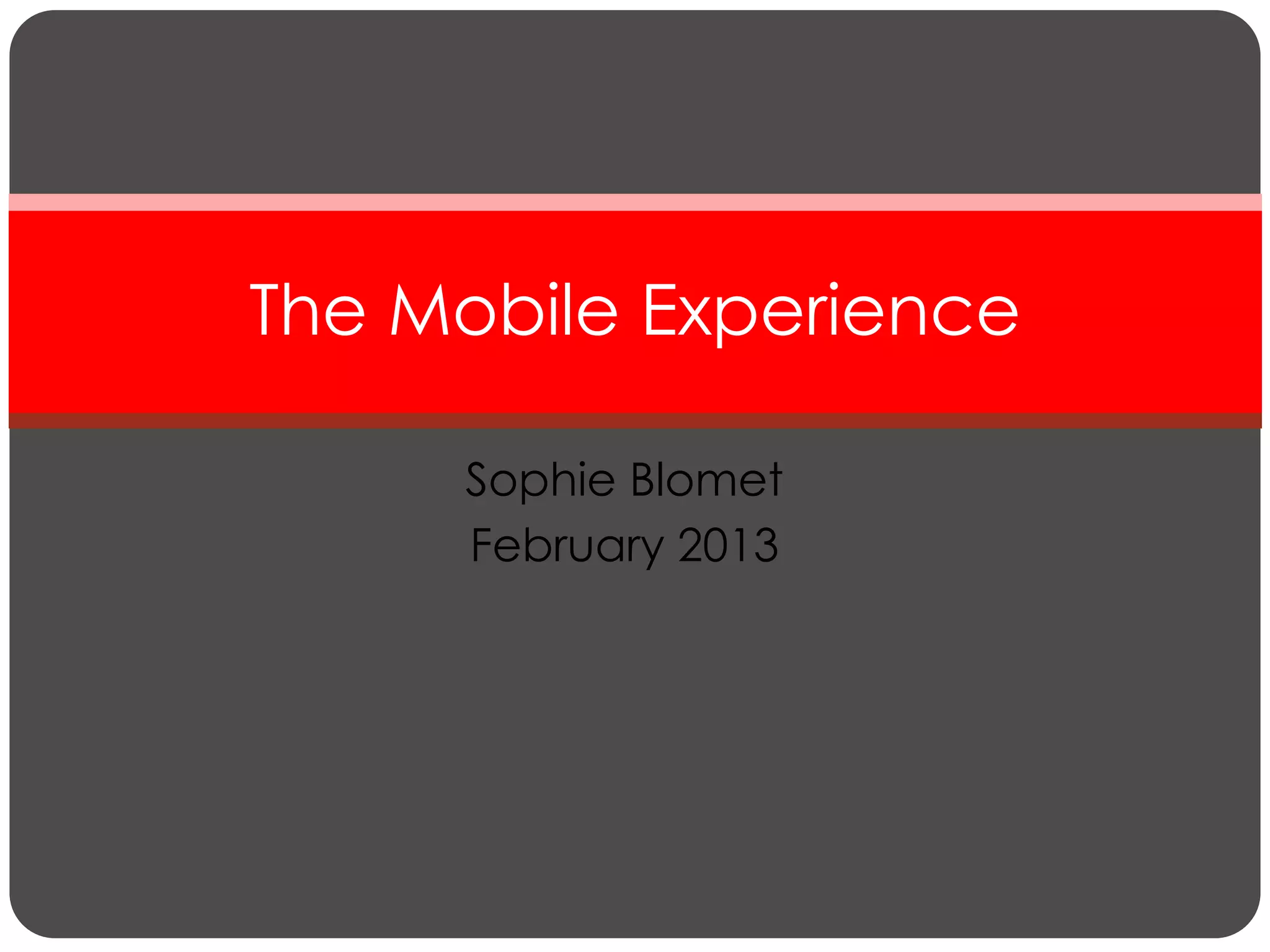 The Mobile Experience

Sophie Blomet
February 2013